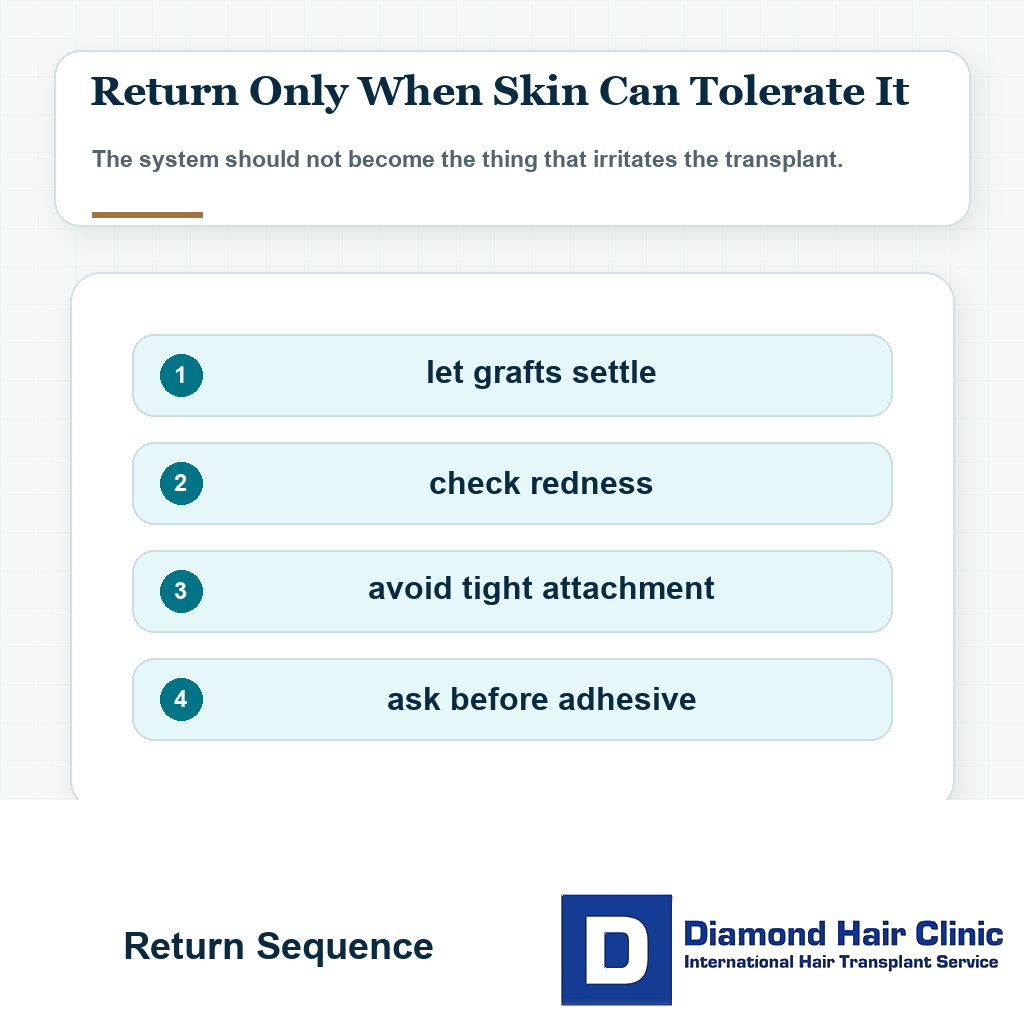 Return Only When Skin Can Tolerate It

The system should not become the thing that irritates the transplant.

1 let grafts settle

2 check redness

3 avoid tight attachment

4 ask before adhesive

Return Sequence

D Diamond Hair Clinic
International Hair Transplant Service